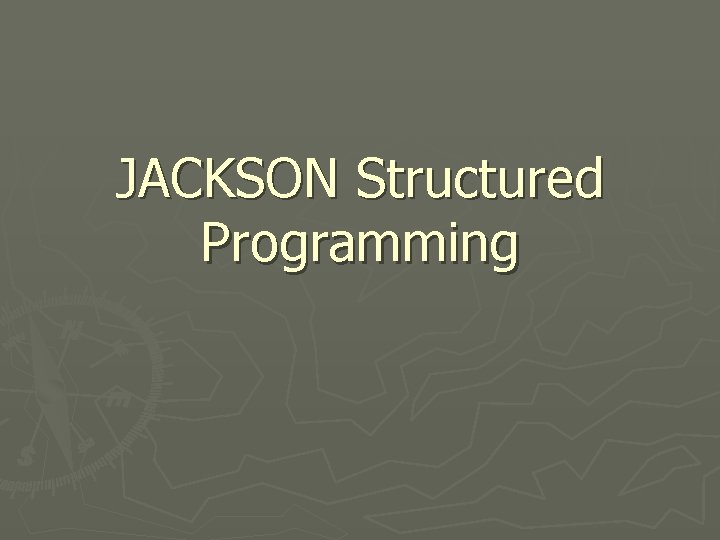 JACKSON Structured Programming